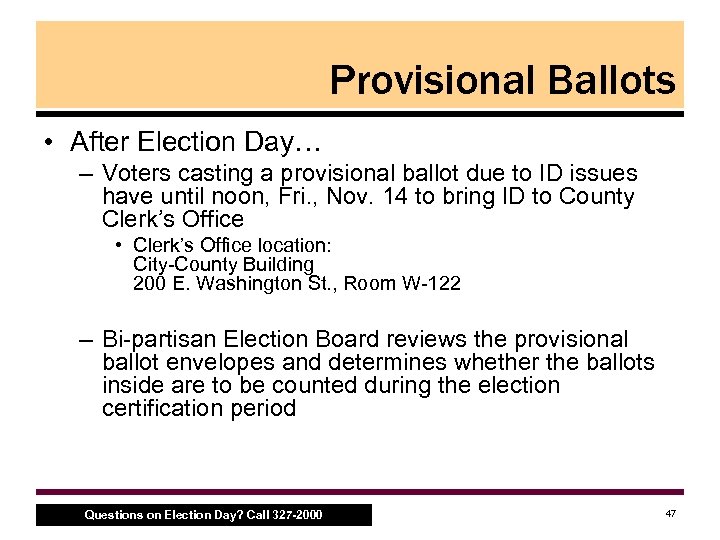 Provisional Ballots

• After Election Day…

– Voters casting a provisional ballot due to ID issues have until noon, Fri., Nov. 14 to bring ID to County Clerk's Office

• Clerk's Office location:
City-County Building
200 E. Washington St., Room W-122

– Bi-partisan Election Board reviews the provisional ballot envelopes and determines whether the ballots inside are to be counted during the election certification period

Questions on Election Day? Call 327-2000

47